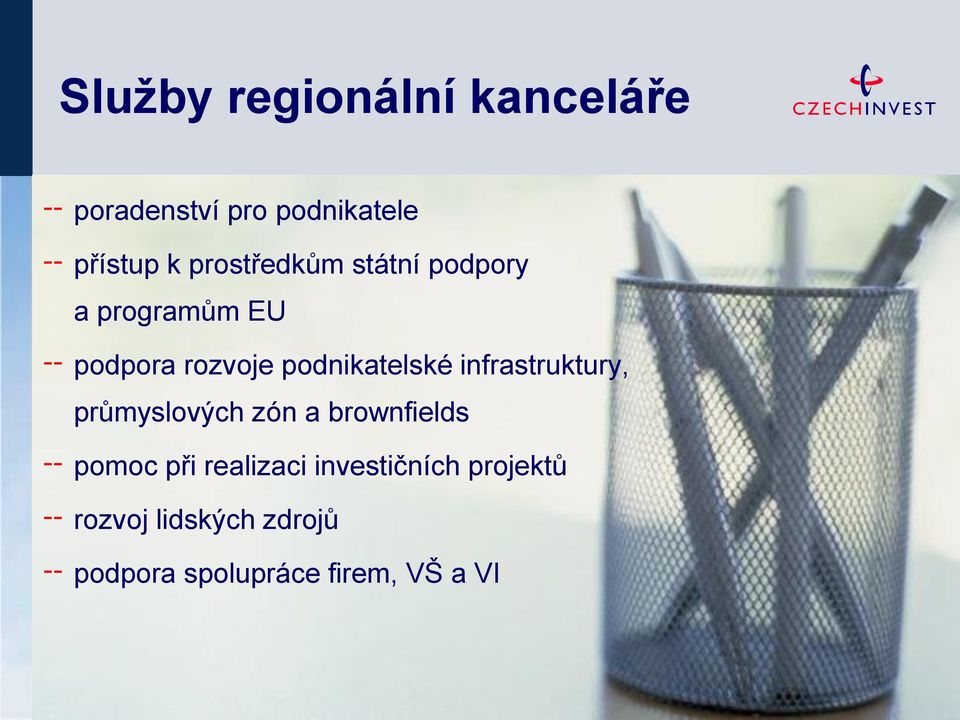 Služby regionální kanceláře

CZECHINVEST

-- poradenství pro podnikatele

-- přístup k prostředkům státní podpory a programům EU

-- podpora rozvoje podnikatelské infrastruktury, průmyslových zón a brownfields

-- pomoc při realizaci investičních projektů

-- rozvoj lidských zdrojů

-- podpora spolupráce firem, VŠ a VI